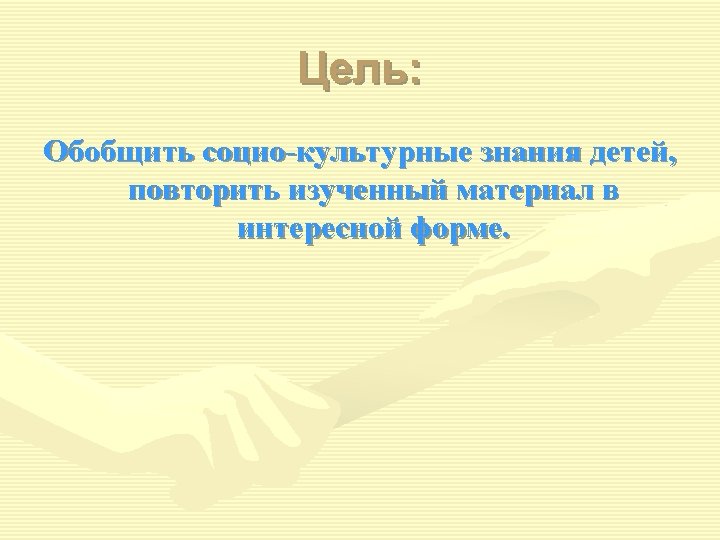 Цель:

Обобщить социо-культурные знания детей, повторить изученный материал в интересной форме.